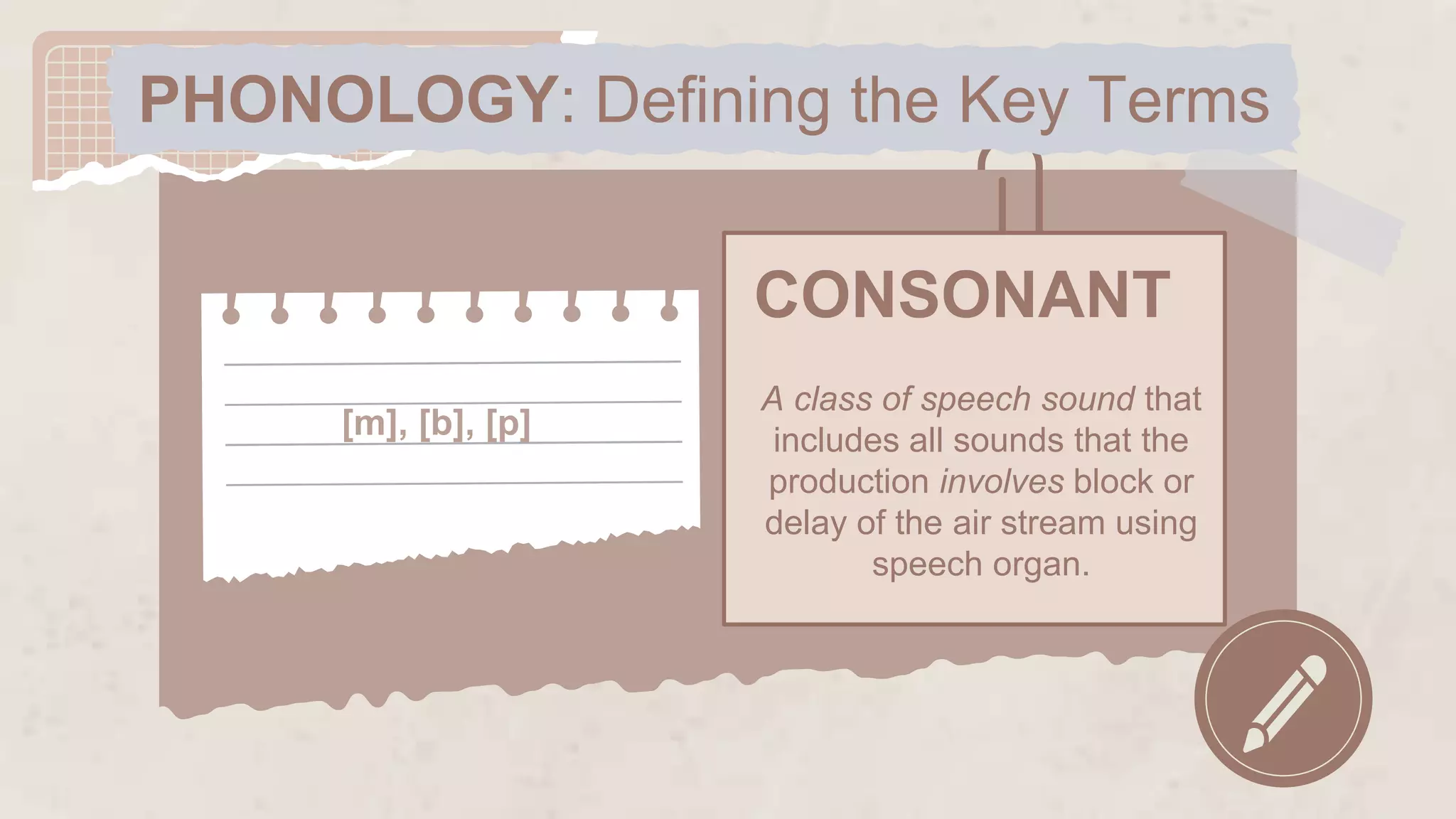 PHONOLOGY: Defining the Key Terms

[m], [b], [p]

CONSONANT

A class of speech sound that includes all sounds that the production involves block or delay of the air stream using speech organ.